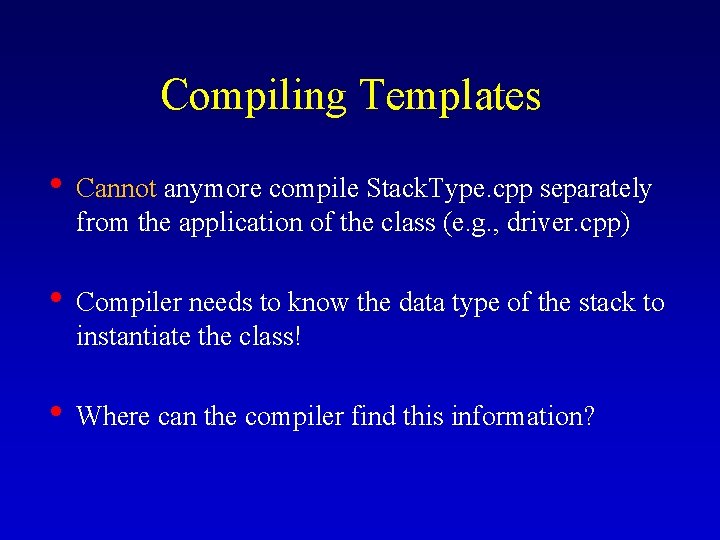 Compiling Templates

• Cannot anymore compile StackType.cpp separately from the application of the class (e.g., driver.cpp)

• Compiler needs to know the data type of the stack to instantiate the class!

• Where can the compiler find this information?